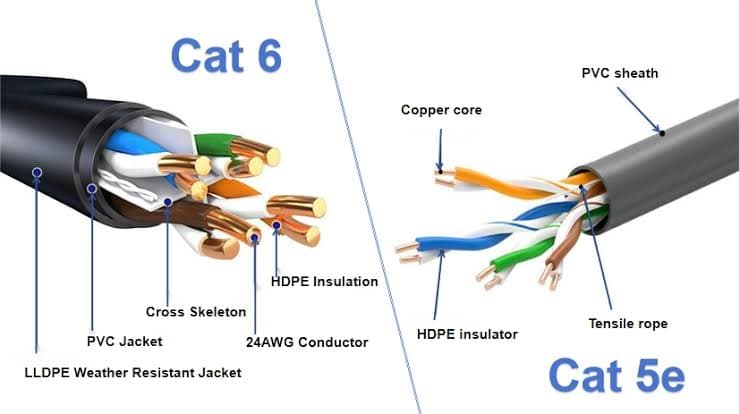 Cat 6

HDPE Insulation

Cross Skeleton

PVC Jacket

24AWG Conductor

LLDPE Weather Resistant Jacket

PVC sheath

Copper core

HDPE insulator

Tensile rope

Cat 5e